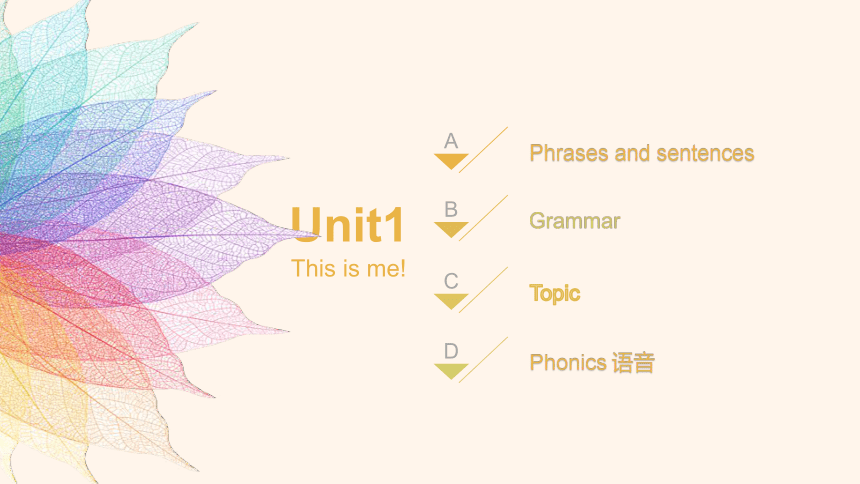 Unit1
This is me!

A
Phrases and sentences

B
Grammar

C
Topic

D
Phonics 语音